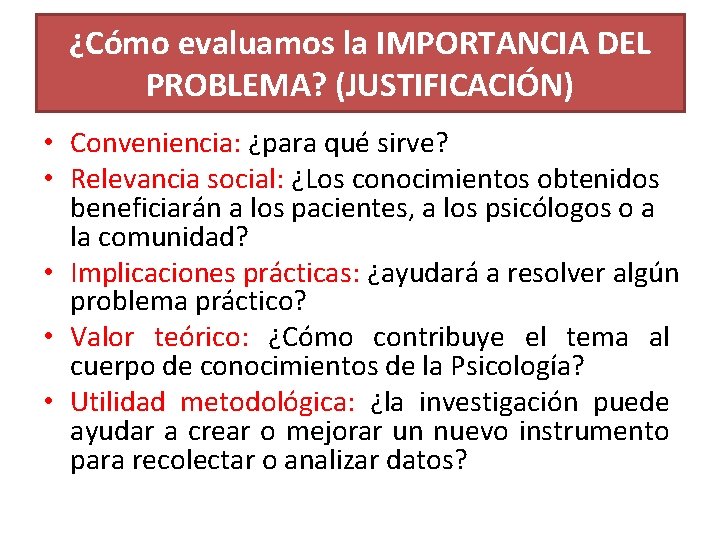 ¿Cómo evaluamos la IMPORTANCIA DEL PROBLEMA? (JUSTIFICACIÓN)

• Conveniencia: ¿para qué sirve?
• Relevancia social: ¿Los conocimientos obtenidos beneficiarán a los pacientes, a los psicólogos o a la comunidad?
• Implicaciones prácticas: ¿ayudará a resolver algún problema práctico?
• Valor teórico: ¿Cómo contribuye el tema al cuerpo de conocimientos de la Psicología?
• Utilidad metodológica: ¿la investigación puede ayudar a crear o mejorar un nuevo instrumento para recolectar o analizar datos?